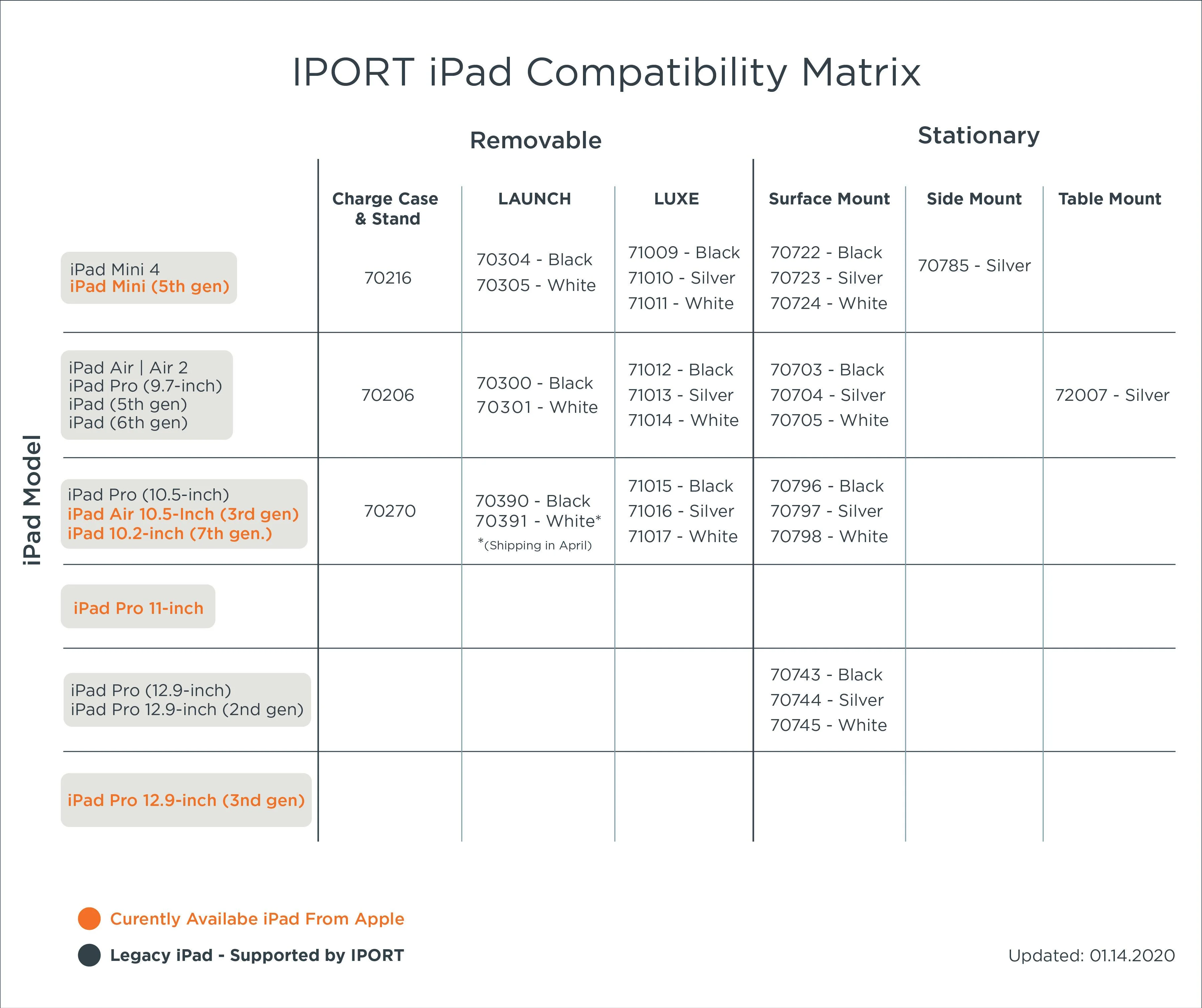 IPORT iPad Compatibility Matrix

Removable

Stationary

iPad Model

| | Charge Case & Stand | LAUNCH | LUXE | Surface Mount | Side Mount | Table Mount |
|---|---|---|---|---|---|---|
| iPad Mini 4 iPad Mini (5th gen) | 70216 | 70304 - Black 70305 - White | 71009 - Black 71010 - Silver 71011 - White | 70722 - Black 70723 - Silver 70724 - White | 70785 - Silver | |
| iPad Air \| Air 2 iPad Pro (9.7-inch) iPad (5th gen) iPad (6th gen) | 70206 | 70300 - Black 70301 - White | 71012 - Black 71013 - Silver 71014 - White | 70703 - Black 70704 - Silver 70705 - White | | 72007 - Silver |
| iPad Pro (10.5-inch) iPad Air 10.5-Inch (3rd gen) iPad 10.2-inch (7th gen.) | 70270 | 70390 - Black 70391 - White* *(Shipping in April) | 71015 - Black 71016 - Silver 71017 - White | 70796 - Black 70797 - Silver 70798 - White | | |
| iPad Pro 11-inch | | | | | | |
| iPad Pro (12.9-inch) iPad Pro 12.9-inch (2nd gen) | | | | 70743 - Black 70744 - Silver 70745 - White | | |
| iPad Pro 12.9-inch (3nd gen) | | | | | | |

Curently Availabe iPad From Apple

Legacy iPad - Supported by IPORT

Updated: 01.14.2020